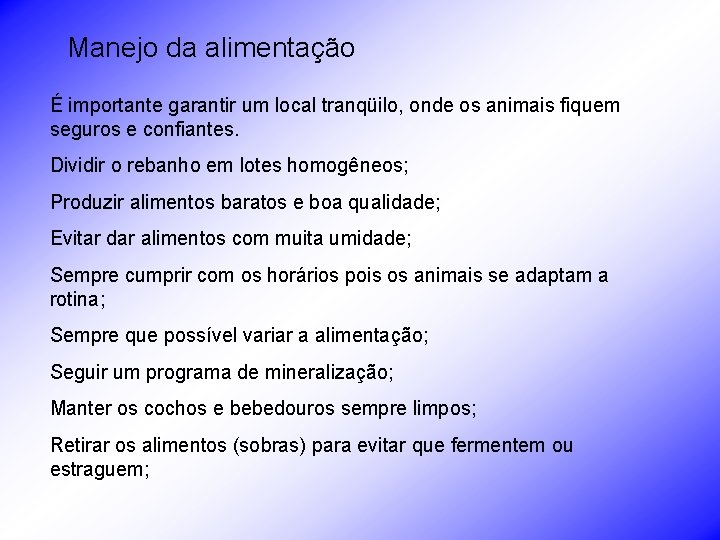 Manejo da alimentação

É importante garantir um local tranqüilo, onde os animais fiquem seguros e confiantes.

Dividir o rebanho em lotes homogêneos;

Produzir alimentos baratos e boa qualidade;

Evitar dar alimentos com muita umidade;

Sempre cumprir com os horários pois os animais se adaptam a rotina;

Sempre que possível variar a alimentação;

Seguir um programa de mineralização;

Manter os cochos e bebedouros sempre limpos;

Retirar os alimentos (sobras) para evitar que fermentem ou estraguem;